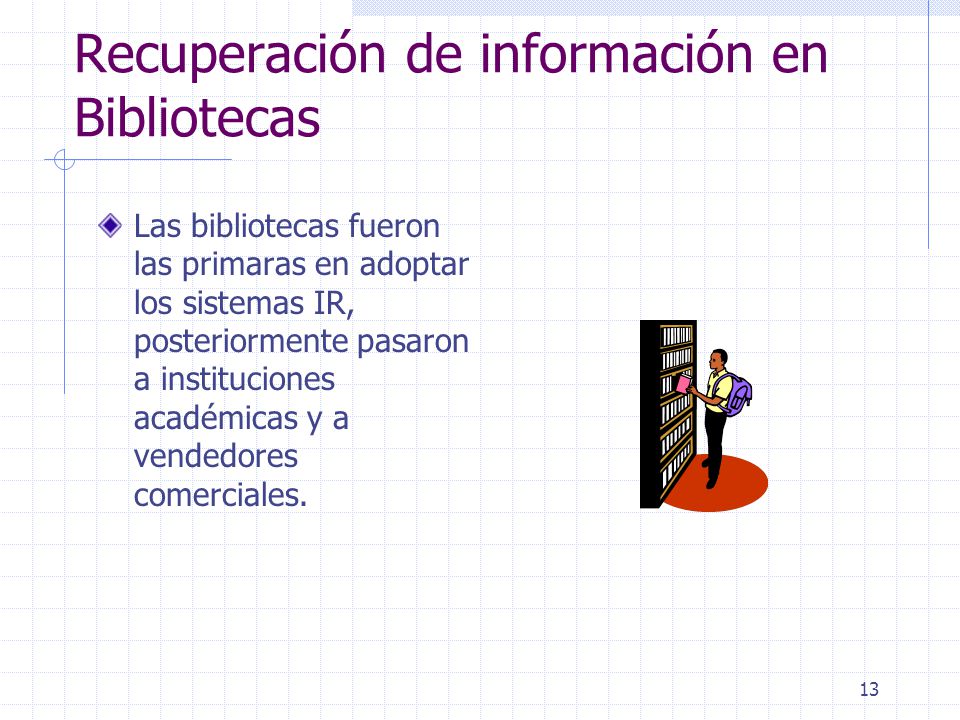 Recuperación de información en Bibliotecas

Las bibliotecas fueron las primaras en adoptar los sistemas IR, posteriormente pasaron a instituciones académicas y a vendedores comerciales.

13